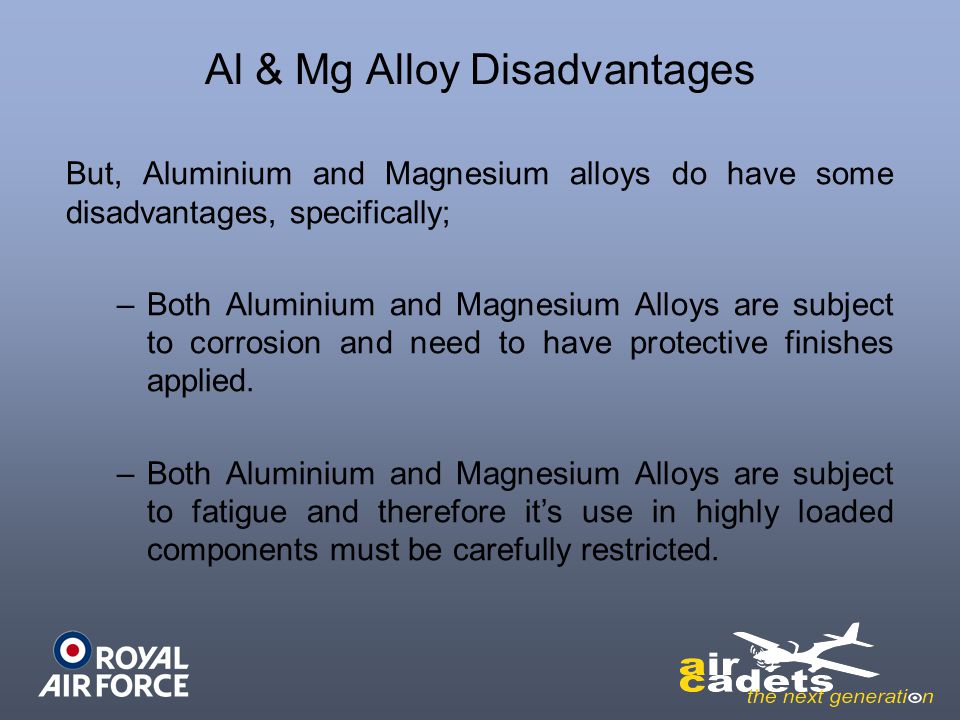 Al & Mg Alloy Disadvantages

But, Aluminium and Magnesium alloys do have some disadvantages, specifically;

– Both Aluminium and Magnesium Alloys are subject to corrosion and need to have protective finishes applied.

– Both Aluminium and Magnesium Alloys are subject to fatigue and therefore it's use in highly loaded components must be carefully restricted.

ROYAL AIR FORCE

air cadets
the next generation